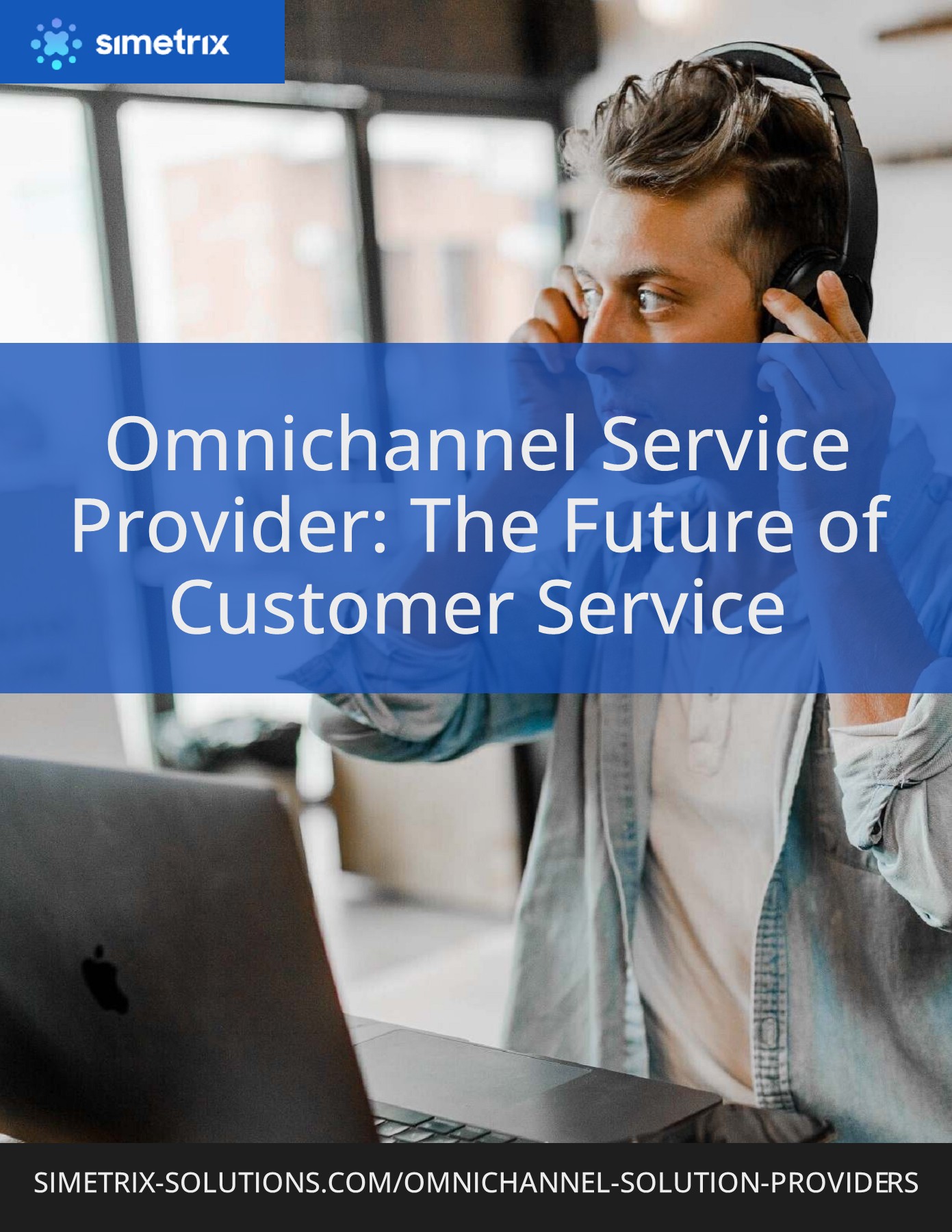 simetrix

Omnichannel Service Provider: The Future of Customer Service

SIMETRIX-SOLUTIONS.COM/OMNICHANNEL-SOLUTION-PROVIDERS